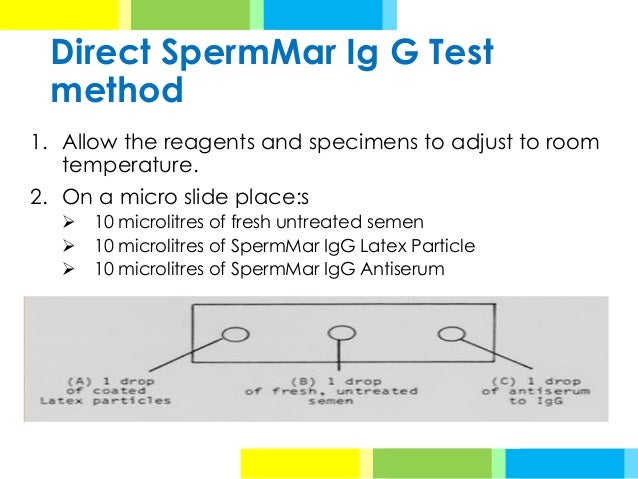 Direct SpermMar Ig G Test method

1. Allow the reagents and specimens to adjust to room temperature.
2. On a micro slide place:s
➢ 10 microlitres of fresh untreated semen
➢ 10 microlitres of SpermMar IgG Latex Particle
➢ 10 microlitres of SpermMar IgG Antiserum

(A) 1 drop of coated Latex particles

(B) 1 drop of fresh, untreated semen

(C) 1 drop of antiserum to IgG